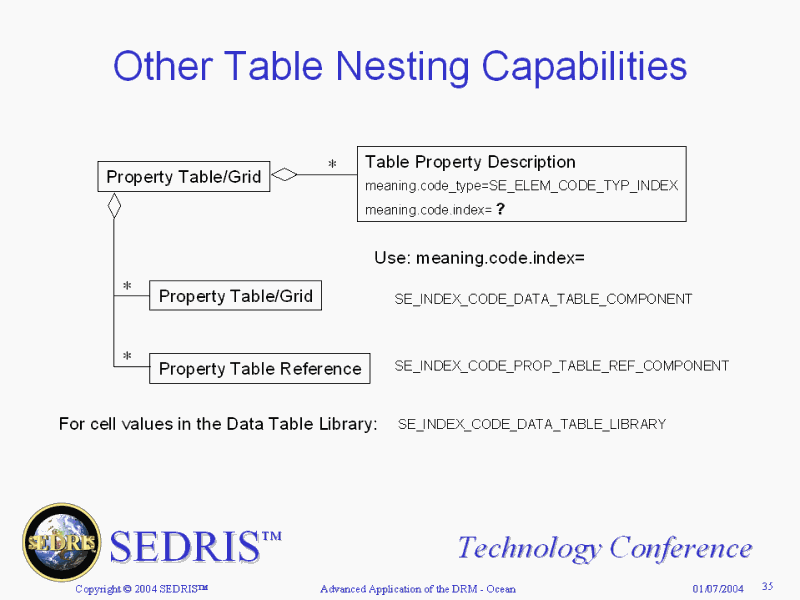 Other Table Nesting Capabilities

Property Table/Grid

*

Table Property Description
meaning.code_type=SE_ELEM_CODE_TYP_INDEX
meaning.code.index= ?

Use: meaning.code.index=

*

Property Table/Grid

SE_INDEX_CODE_DATA_TABLE_COMPONENT

*

Property Table Reference

SE_INDEX_CODE_PROP_TABLE_REF_COMPONENT

For cell values in the Data Table Library: SE_INDEX_CODE_DATA_TABLE_LIBRARY

SEDRIS

SEDRIS™

Technology Conference

Copyright © 2004 SEDRIS™

Advanced Application of the DRM - Ocean

01/07/2004

35